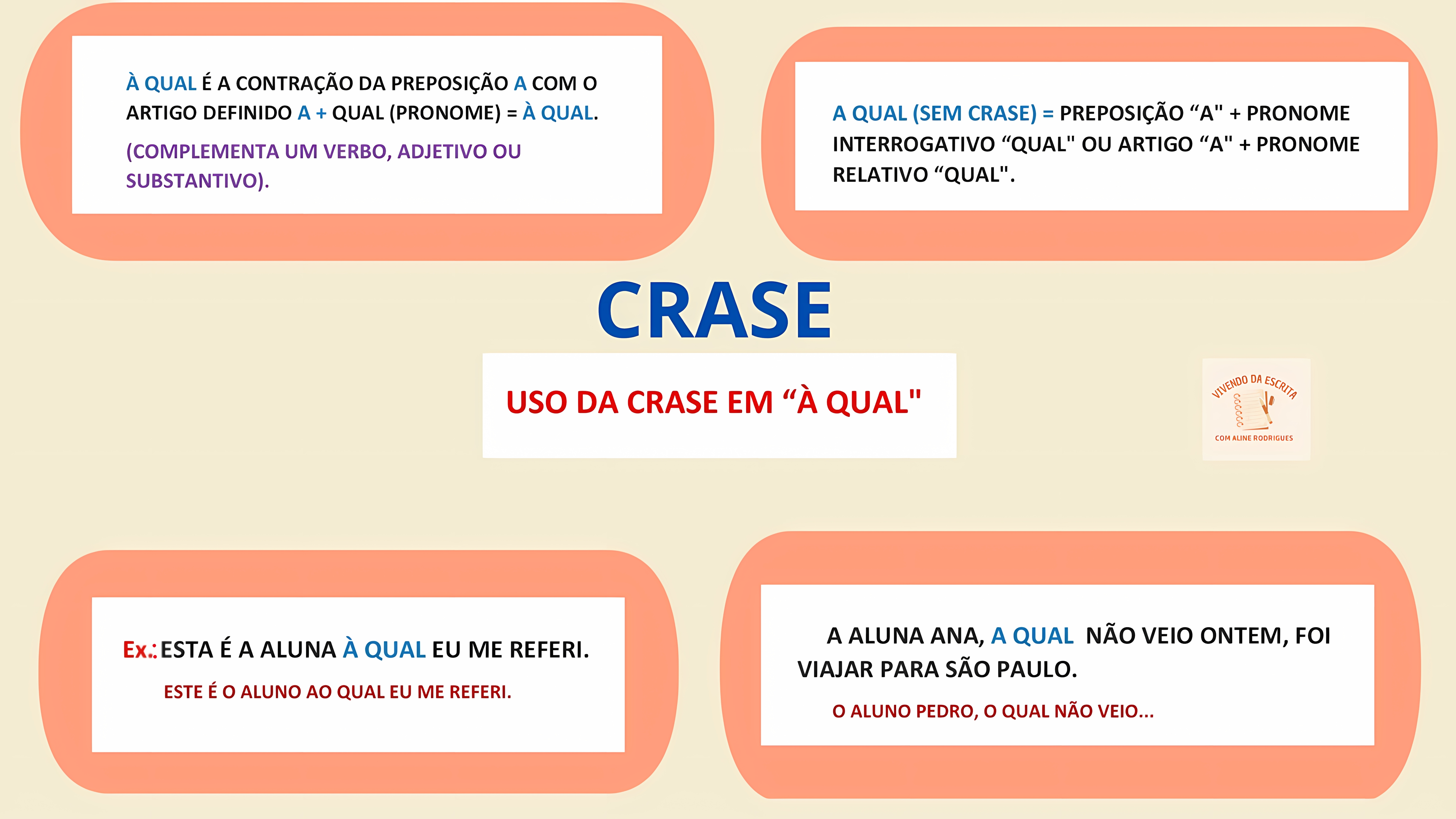 À QUAL É A CONTRAÇÃO DA PREPOSIÇÃO A COM O ARTIGO DEFINIDO A + QUAL (PRONOME) = À QUAL.

(COMPLEMENTA UM VERBO, ADJETIVO OU SUBSTANTIVO).

A QUAL (SEM CRASE) = PREPOSIÇÃO “A" + PRONOME INTERROGATIVO “QUAL" OU ARTIGO “A" + PRONOME RELATIVO “QUAL".

CRASE

USO DA CRASE EM “À QUAL"

VIVENDO DA ESCRITA
COM ALINE RODRIGUES

Ex.: ESTA É A ALUNA À QUAL EU ME REFERI.

ESTE É O ALUNO AO QUAL EU ME REFERI.

A ALUNA ANA, A QUAL NÃO VEIO ONTEM, FOI VIAJAR PARA SÃO PAULO.

O ALUNO PEDRO, O QUAL NÃO VEIO...